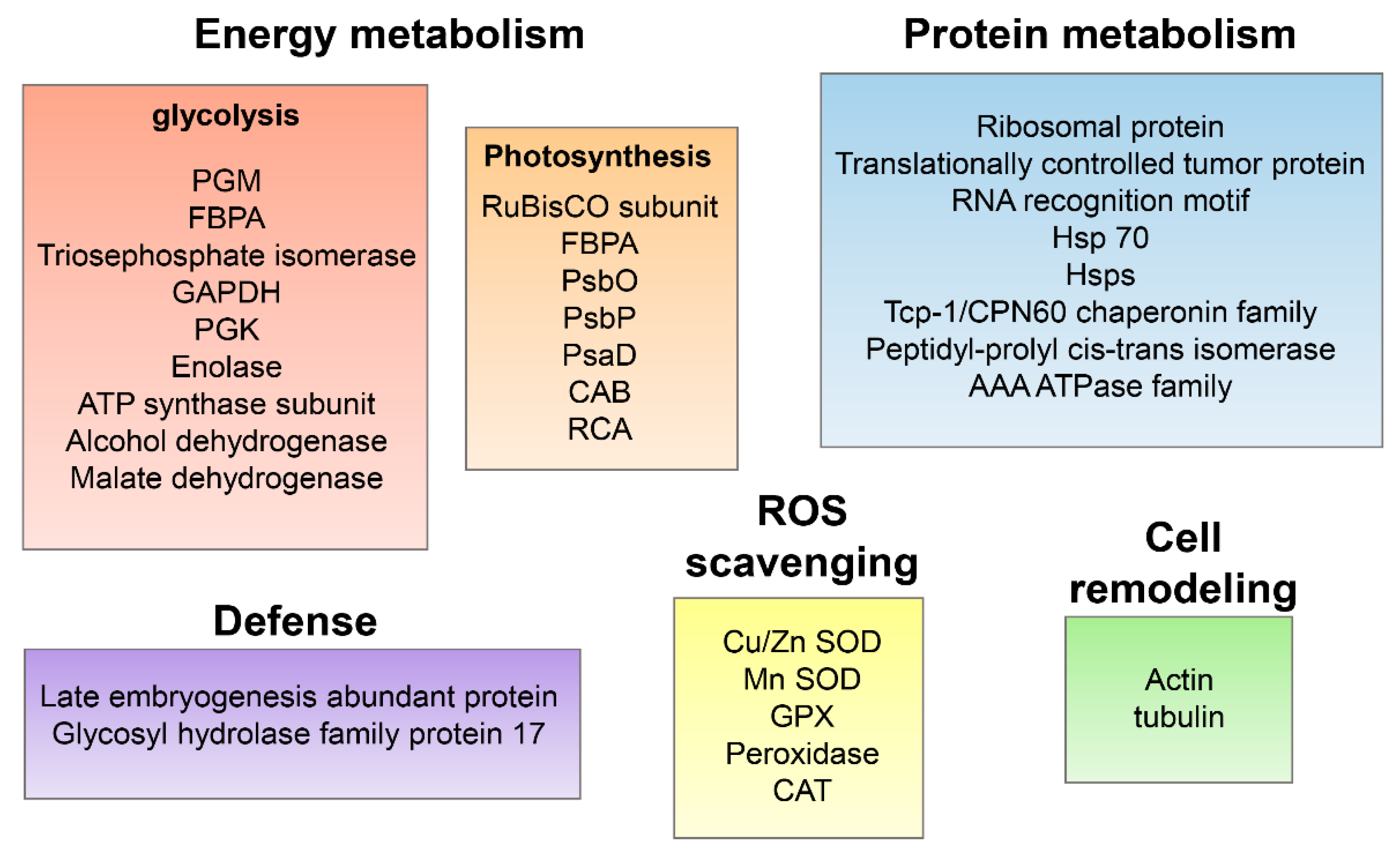 Energy metabolism

glycolysis

PGM
FBPA
Triosephosphate isomerase
GAPDH
PGK
Enolase
ATP synthase subunit
Alcohol dehydrogenase
Malate dehydrogenase

Photosynthesis

RuBisCO subunit
FBPA
PsbO
PsbP
PsaD
CAB
RCA

Protein metabolism

Ribosomal protein
Translationally controlled tumor protein
RNA recognition motif
Hsp 70
Hsps
Tcp-1/CPN60 chaperonin family
Peptidyl-prolyl cis-trans isomerase
AAA ATPase family

Defense

Late embryogenesis abundant protein
Glycosyl hydrolase family protein 17

ROS scavenging

Cu/Zn SOD
Mn SOD
GPX
Peroxidase
CAT

Cell remodeling

Actin
tubulin